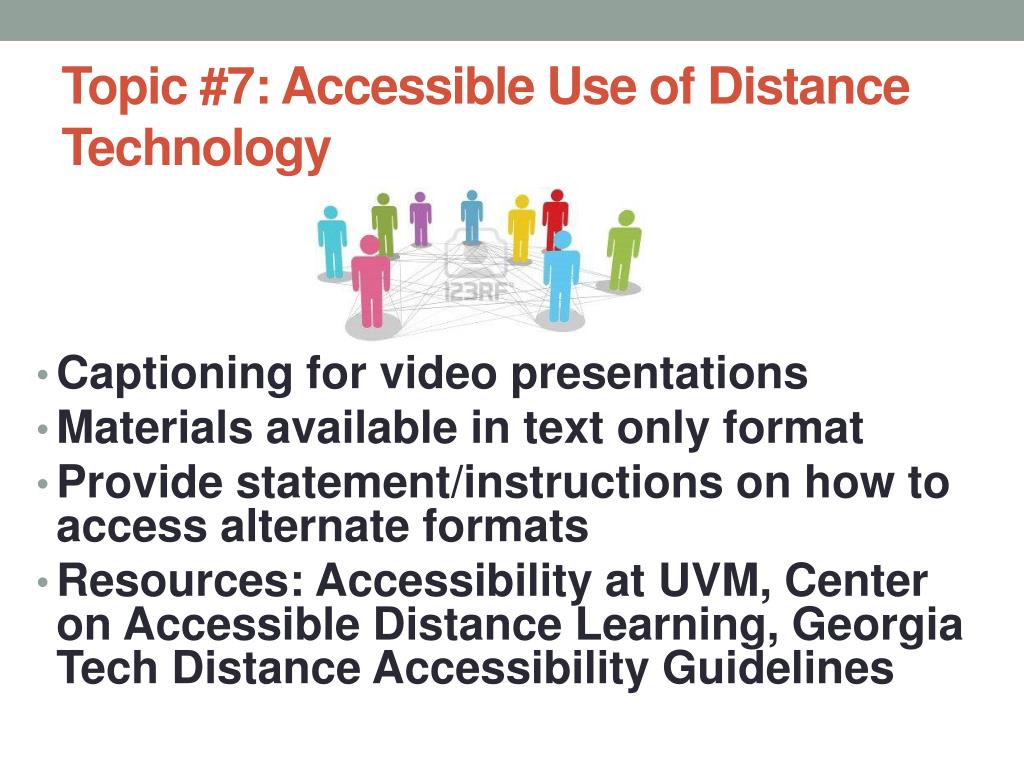 Topic #7: Accessible Use of Distance Technology

123RF

• Captioning for video presentations
• Materials available in text only format
• Provide statement/instructions on how to access alternate formats
• Resources: Accessibility at UVM, Center on Accessible Distance Learning, Georgia Tech Distance Accessibility Guidelines